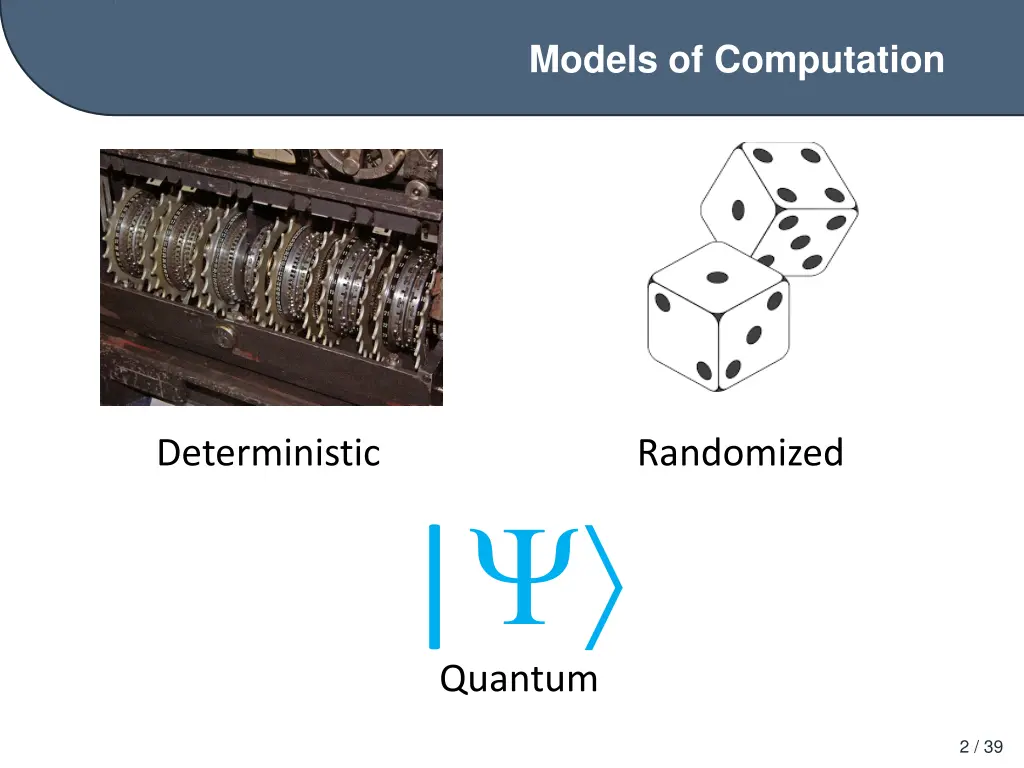 Models of Computation

Deterministic

Randomized

$|\Psi\rangle$

Quantum

2 / 39